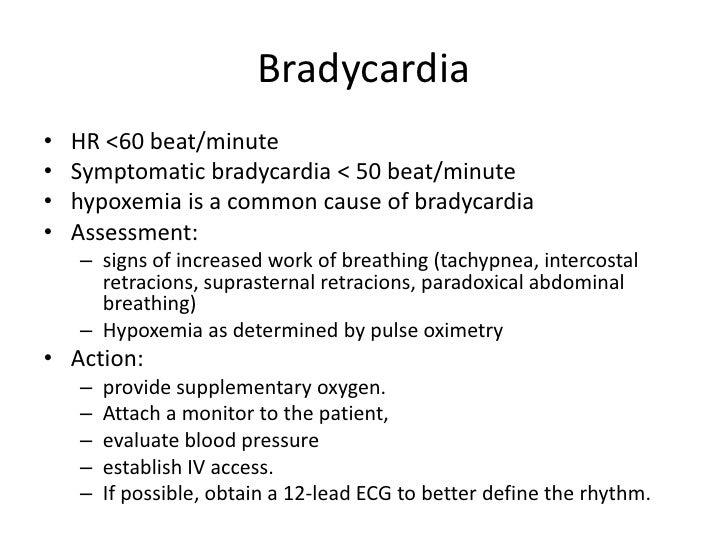 Bradycardia

• HR <60 beat/minute
• Symptomatic bradycardia < 50 beat/minute
• hypoxemia is a common cause of bradycardia
• Assessment:
– signs of increased work of breathing (tachypnea, intercostal retracions, suprasternal retracions, paradoxical abdominal breathing)
– Hypoxemia as determined by pulse oximetry
• Action:
– provide supplementary oxygen.
– Attach a monitor to the patient,
– evaluate blood pressure
– establish IV access.
– If possible, obtain a 12-lead ECG to better define the rhythm.